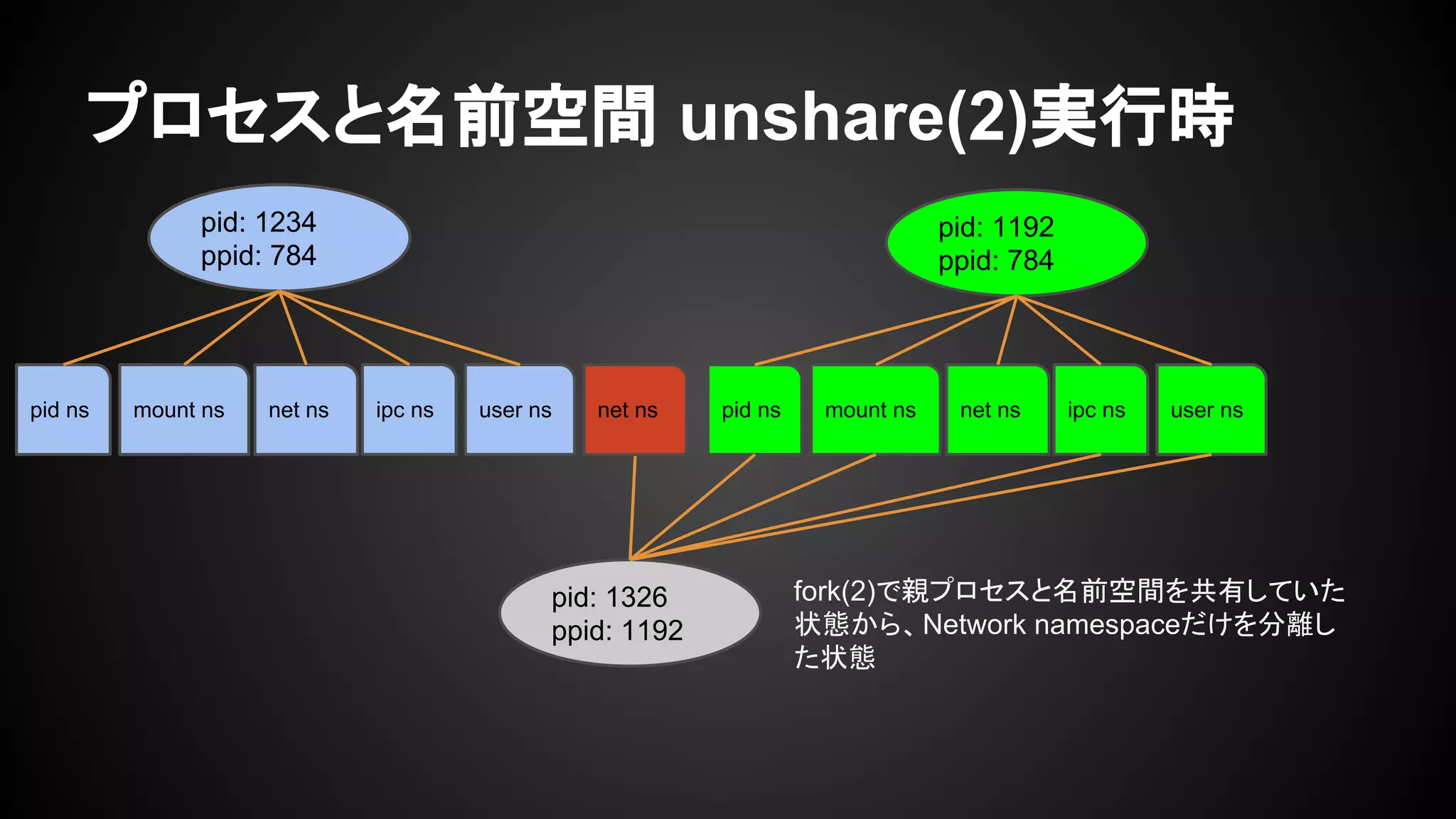 プロセスと名前空間 unshare(2)実行時

pid: 1234
ppid: 784

pid: 1192
ppid: 784

pid ns
mount ns
net ns
ipc ns
user ns
net ns
pid ns
mount ns
net ns
ipc ns
user ns

pid: 1326
ppid: 1192

fork(2)で親プロセスと名前空間を共有していた状態から、Network namespaceだけを分離した状態